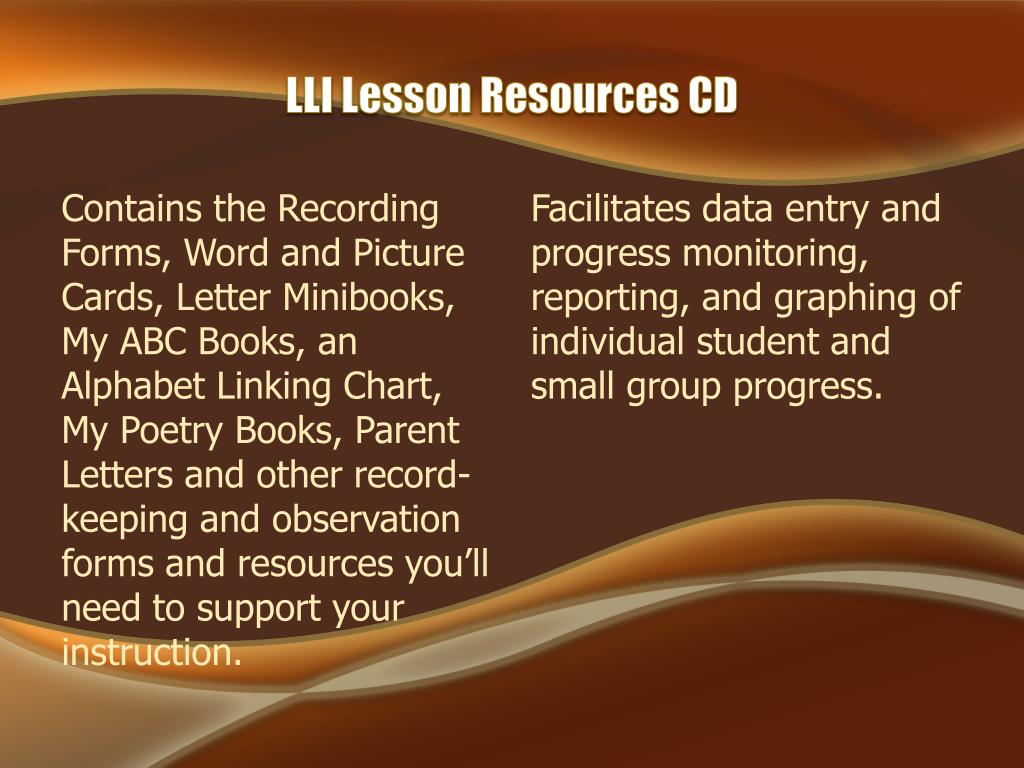 LLI Lesson Resources CD

Contains the Recording Forms, Word and Picture Cards, Letter Minibooks, My ABC Books, an Alphabet Linking Chart, My Poetry Books, Parent Letters and other record-keeping and observation forms and resources you’ll need to support your instruction.

Facilitates data entry and progress monitoring, reporting, and graphing of individual student and small group progress.